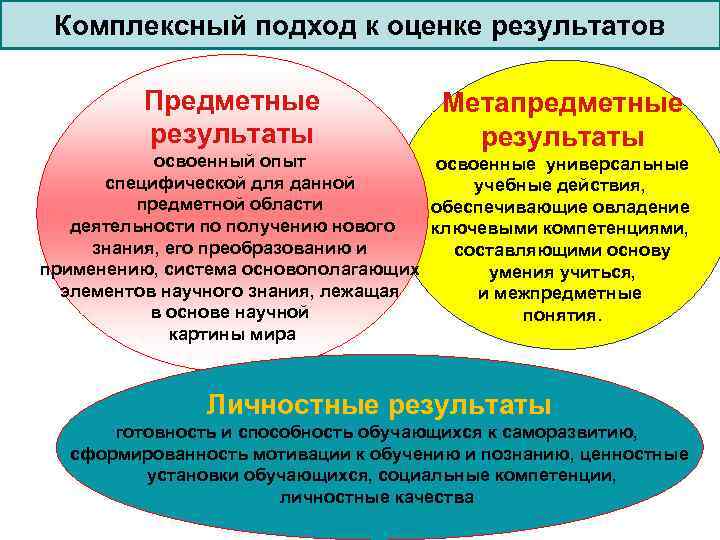 Комплексный подход к оценке результатов

Предметные результаты
освоенный опыт специфической для данной предметной области деятельности по получению нового знания, его преобразованию и применению, система основополагающих элементов научного знания, лежащая в основе научной картины мира

Метапредметные результаты
освоенные универсальные учебные действия, обеспечивающие овладение ключевыми компетенциями, составляющими основу умения учиться, и межпредметные понятия.

Личностные результаты
готовность и способность обучающихся к саморазвитию, сформированность мотивации к обучению и познанию, ценностные установки обучающихся, социальные компетенции, личностные качества